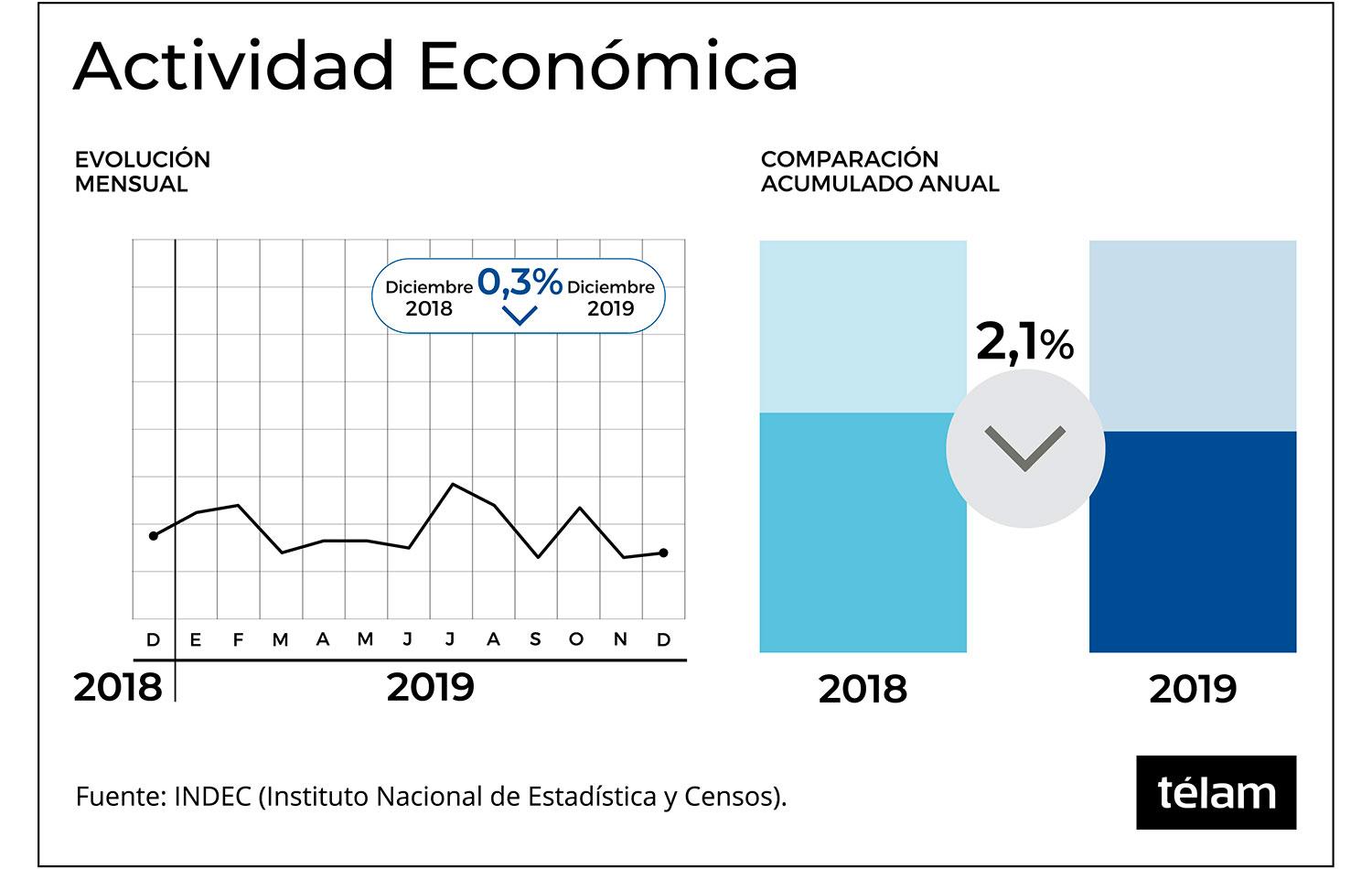 Actividad Económica

EVOLUCIÓN MENSUAL

Diciembre 2018 0,3% Diciembre 2019

D E F M A M J J A S O N D

2018 2019

COMPARACIÓN ACUMULADO ANUAL

2,1%

2018 2019

Fuente: INDEC (Instituto Nacional de Estadística y Censos).

télam